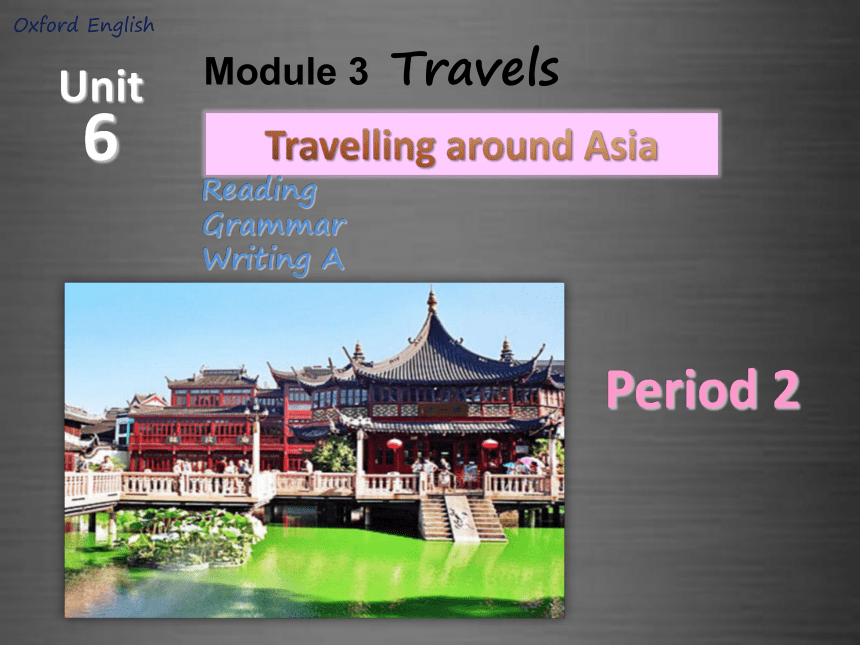 Oxford English

Unit 6

Module 3 Travels

Travelling around Asia

Reading
Grammar
Writing A

Period 2